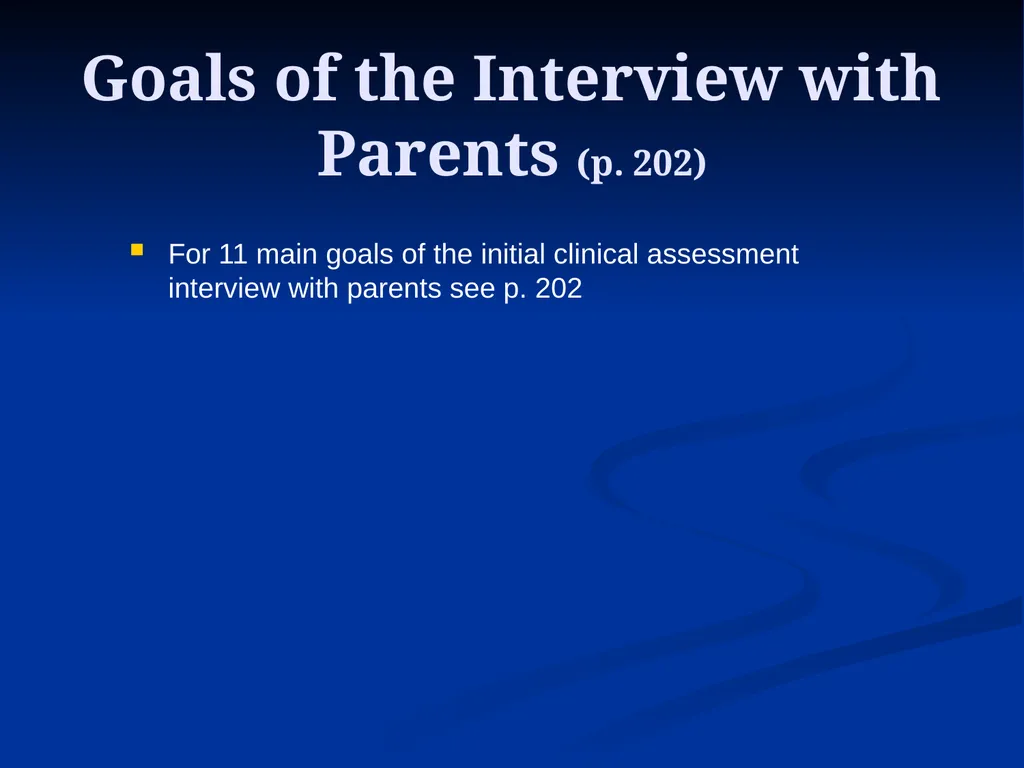 Goals of the Interview with Parents (p. 202)

For 11 main goals of the initial clinical assessment interview with parents see p. 202